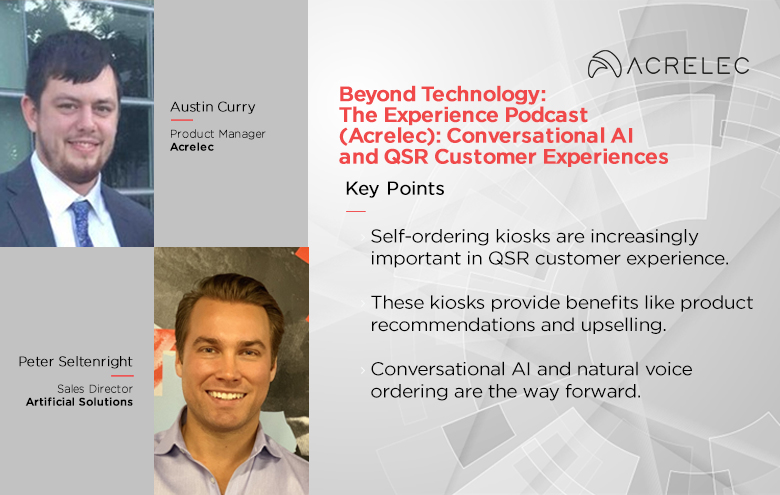 Austin Curry
Product Manager
Acrelec

Peter Seltenright
Sales Director
Artificial Solutions

ACRELEC

Beyond Technology: The Experience Podcast (Acrelec): Conversational AI and QSR Customer Experiences

Key Points

Self-ordering kiosks are increasingly important in QSR customer experience.

These kiosks provide benefits like product recommendations and upselling.

Conversational AI and natural voice ordering are the way forward.